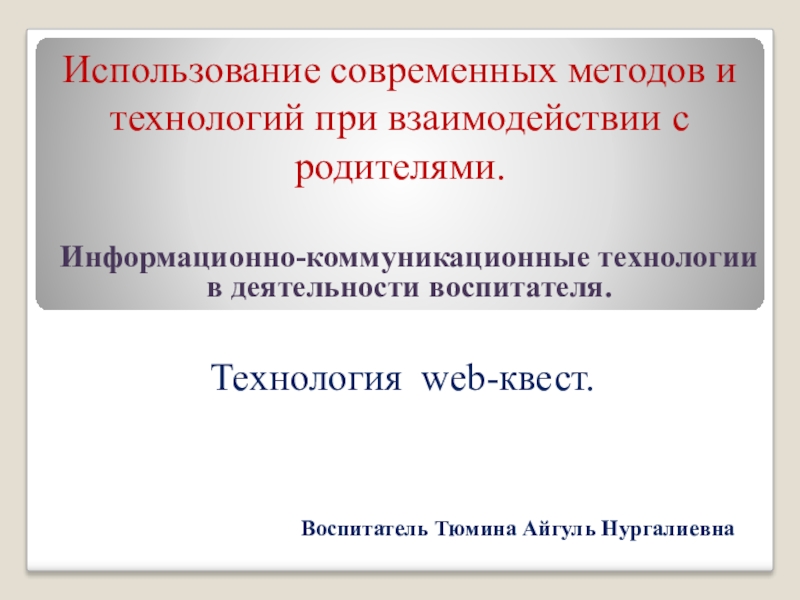 Использование современных методов и технологий при взаимодействии с родителями.

Информационно-коммуникационные технологии в деятельности воспитателя.

Технология web-квест.

Воспитатель Тюмина Айгуль Нургалиевна